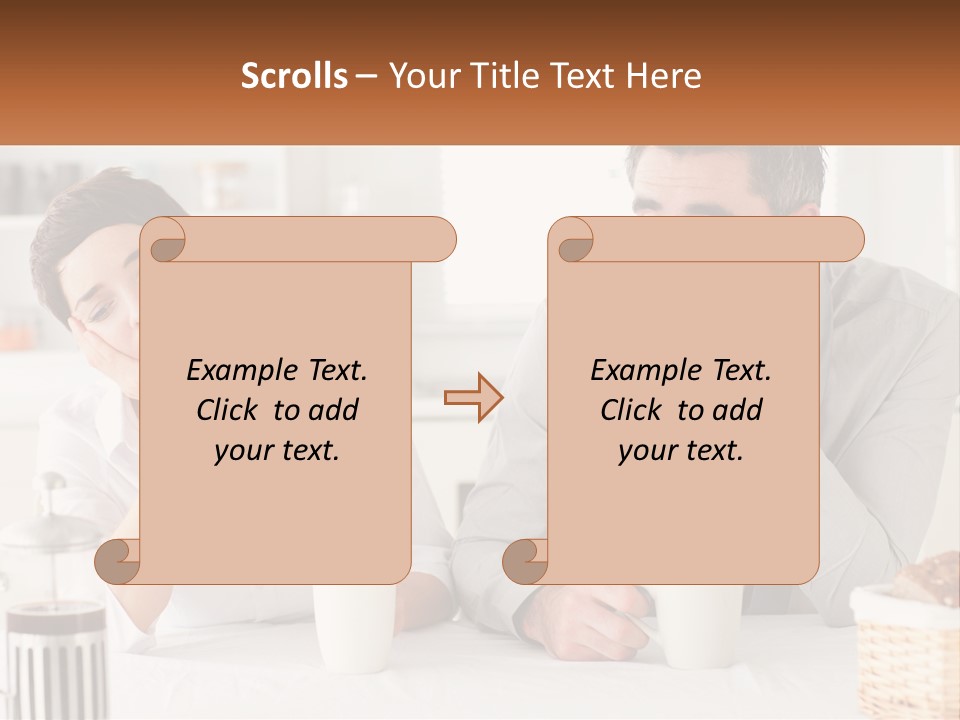 Scrolls – Your Title Text Here

Example Text. Click to add your text.

Example Text. Click to add your text.